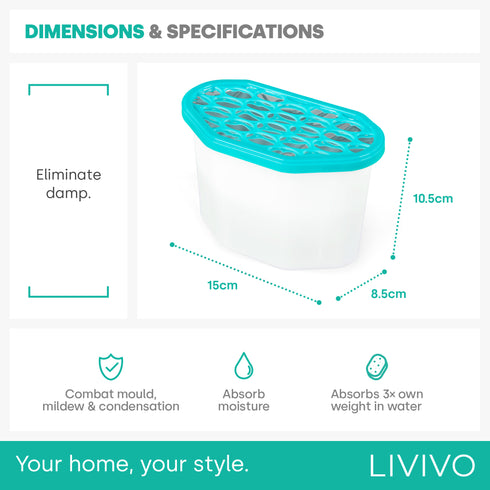 DIMENSIONS & SPECIFICATIONS

Eliminate damp.

10.5cm

15cm

8.5cm

Combat mould, mildew & condensation

Absorb moisture

Absorbs 3× own weight in water

Your home, your style.

LIVIVO